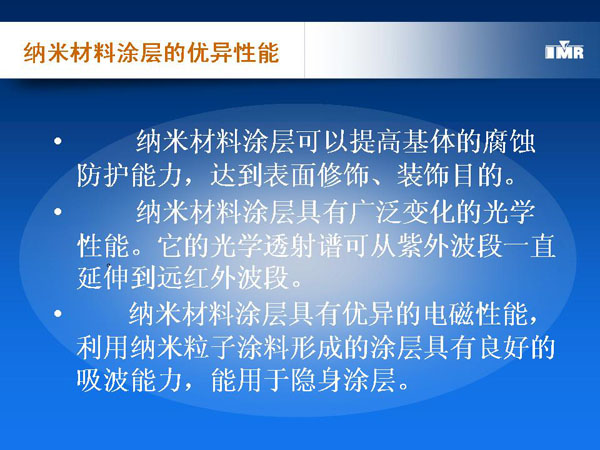 纳米材料涂层的优异性能

IMR

• 纳米材料涂层可以提高基体的腐蚀防护能力，达到表面修饰、装饰目的。

• 纳米材料涂层具有广泛变化的光学性能。它的光学透射谱可从紫外波段一直延伸到远红外波段。

• 纳米材料涂层具有优异的电磁性能，利用纳米粒子涂料形成的涂层具有良好的吸波能力，能用于隐身涂层。